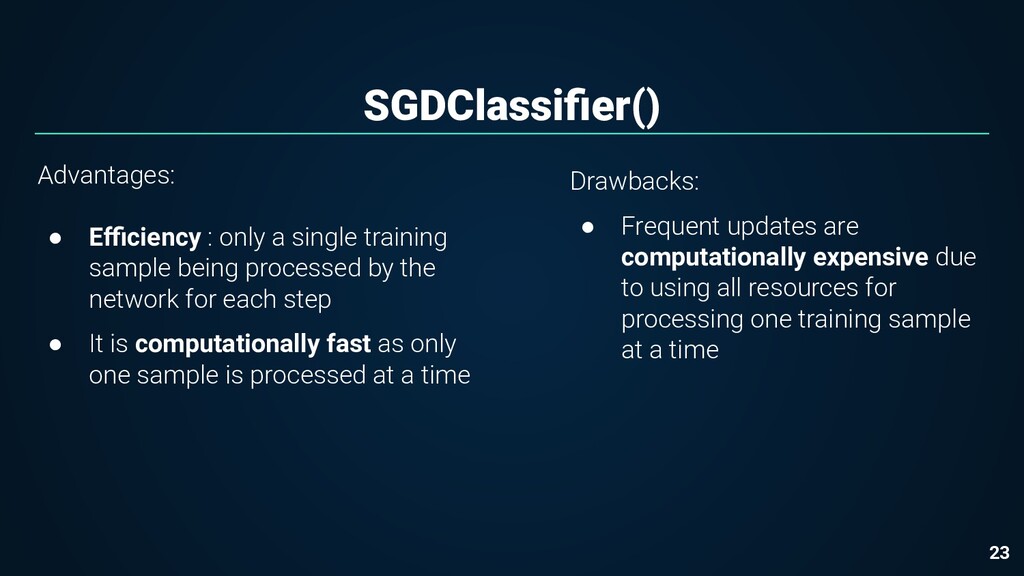 SGDClassifier()

Advantages:

● Efficiency : only a single training sample being processed by the network for each step

● It is computationally fast as only one sample is processed at a time

Drawbacks:

● Frequent updates are computationally expensive due to using all resources for processing one training sample at a time

23